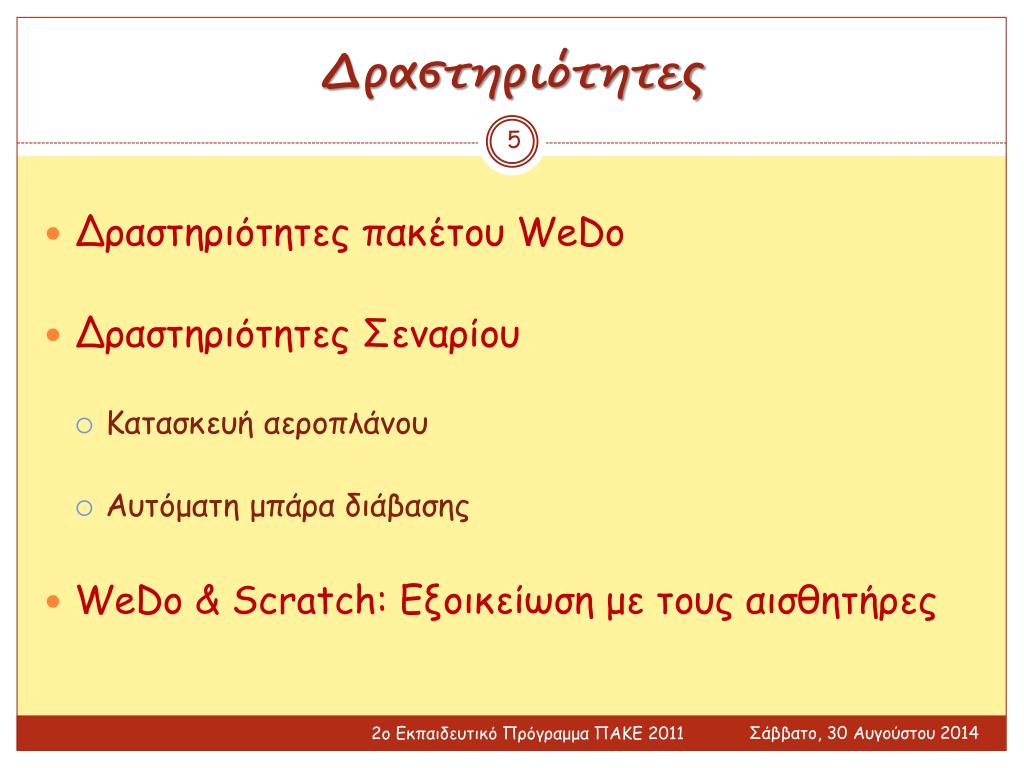 Δραστηριότητες

5

Δραστηριότητες πακέτου WeDo

Δραστηριότητες Σεναρίου

Κατασκευή αεροπλάνου

Αυτόματη μπάρα διάβασης

WeDo & Scratch: Εξοικείωση με τους αισθητήρες

2ο Εκπαιδευτικό Πρόγραμμα ΠΑΚΕ 2011

Σάββατο, 30 Αυγούστου 2014